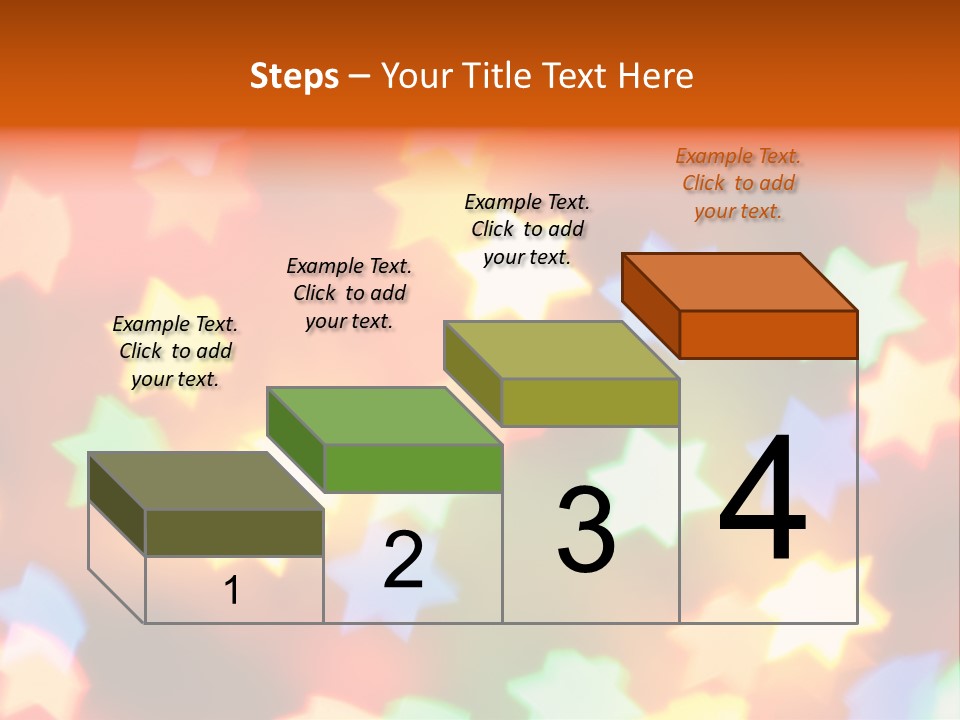 Steps – Your Title Text Here

Example Text. Click to add your text.

Example Text. Click to add your text.

Example Text. Click to add your text.

Example Text. Click to add your text.

1

2

3

4